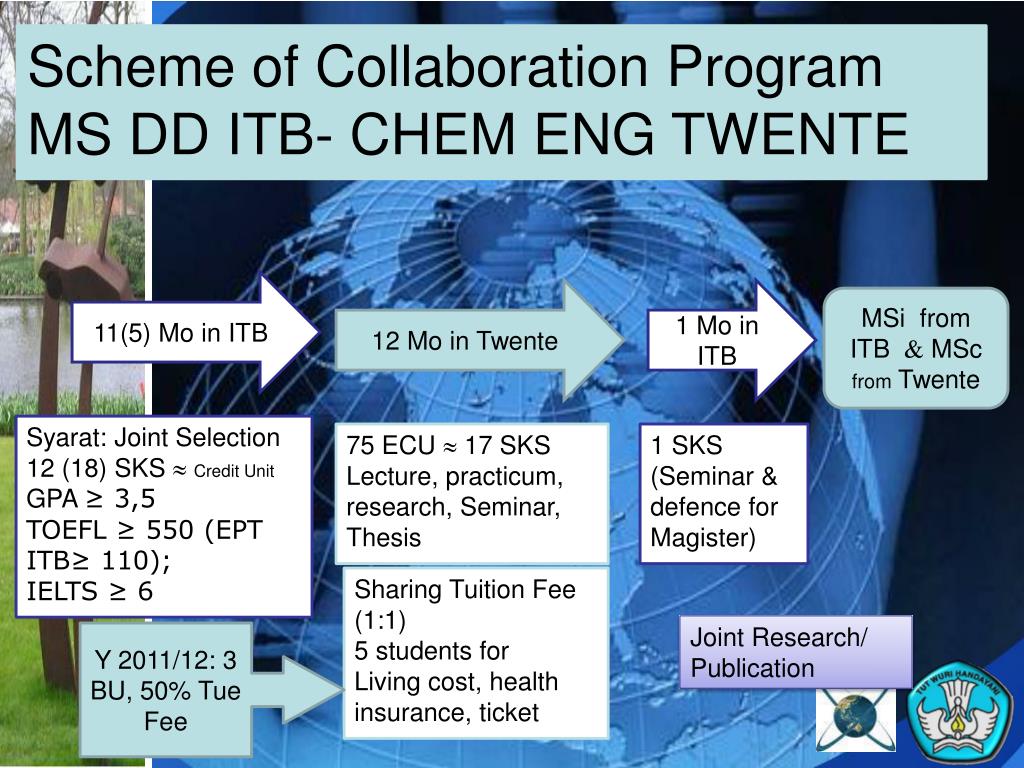 Scheme of Collaboration Program MS DD ITB- CHEM ENG TWENTE

11(5) Mo in ITB

12 Mo in Twente

1 Mo in ITB

MSi from ITB & MSc from Twente

Syarat: Joint Selection 12 (18) SKS $\approx$ Credit Unit
GPA ≥ 3,5
TOEFL ≥ 550 (EPT ITB≥ 110);
IELTS ≥ 6

75 ECU $\approx$ 17 SKS Lecture, practicum, research, Seminar, Thesis

1 SKS (Seminar & defence for Magister)

Sharing Tuition Fee (1:1)
5 students for Living cost, health insurance, ticket

Y 2011/12: 3 BU, 50% Tue Fee

Joint Research/ Publication

TUT WURI HANDAYANI